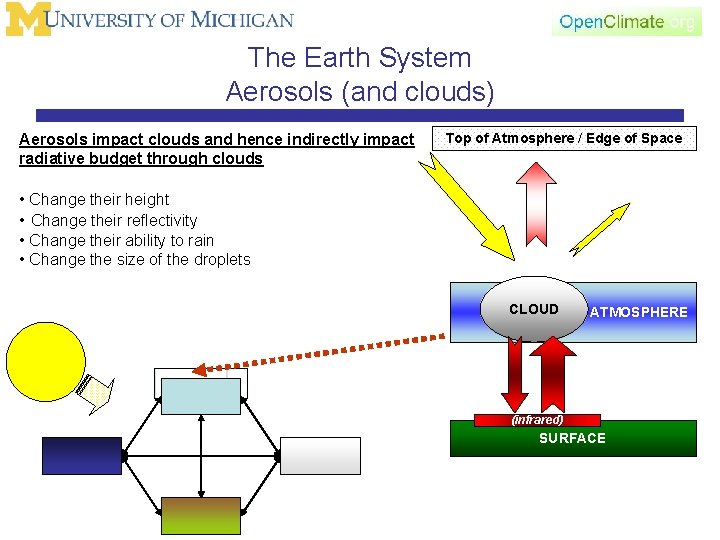 M UNIVERSITY OF MICHIGAN

OpenClimate.org

The Earth System
Aerosols (and clouds)

Aerosols impact clouds and hence indirectly impact radiative budget through clouds

• Change their height
• Change their reflectivity
• Change their ability to rain
• Change the size of the droplets

Top of Atmosphere / Edge of Space

CLOUD

ATMOSPHERE

(infrared)

SURFACE